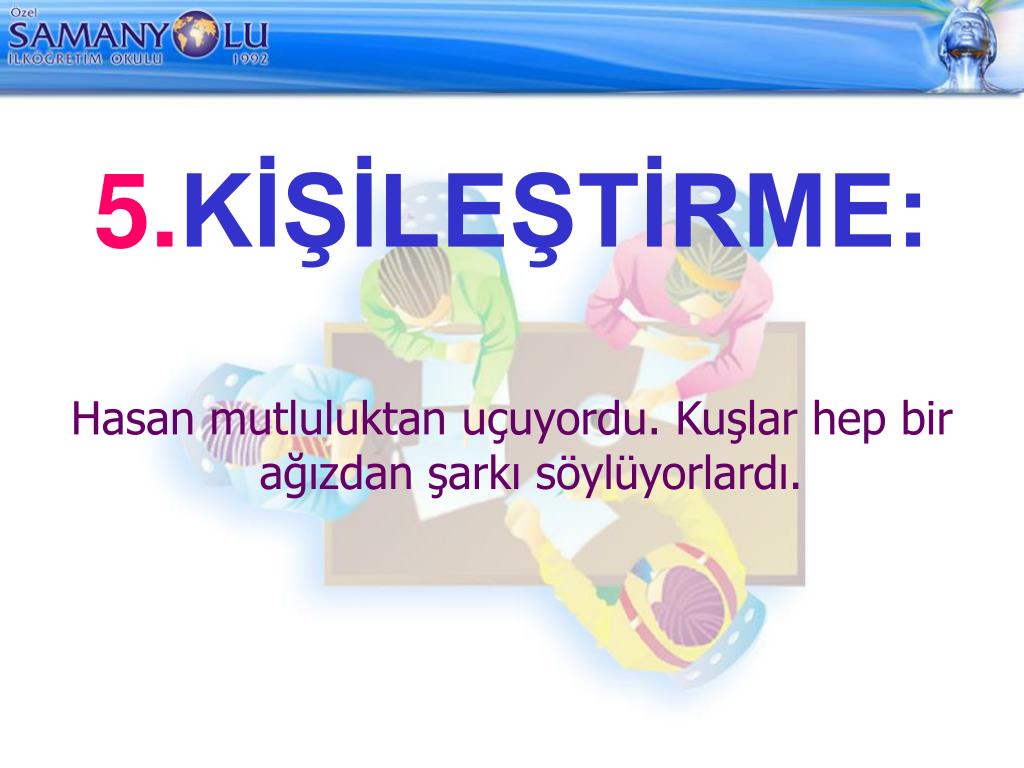 Özel
SAMANYOLU
İLKÖĞRETİM OKULU 1992

5.KİŞİLEŞTİRME:

Hasan mutluluktan uçuyordu. Kuşlar hep bir ağızdan şarkı söylüyorlardı.